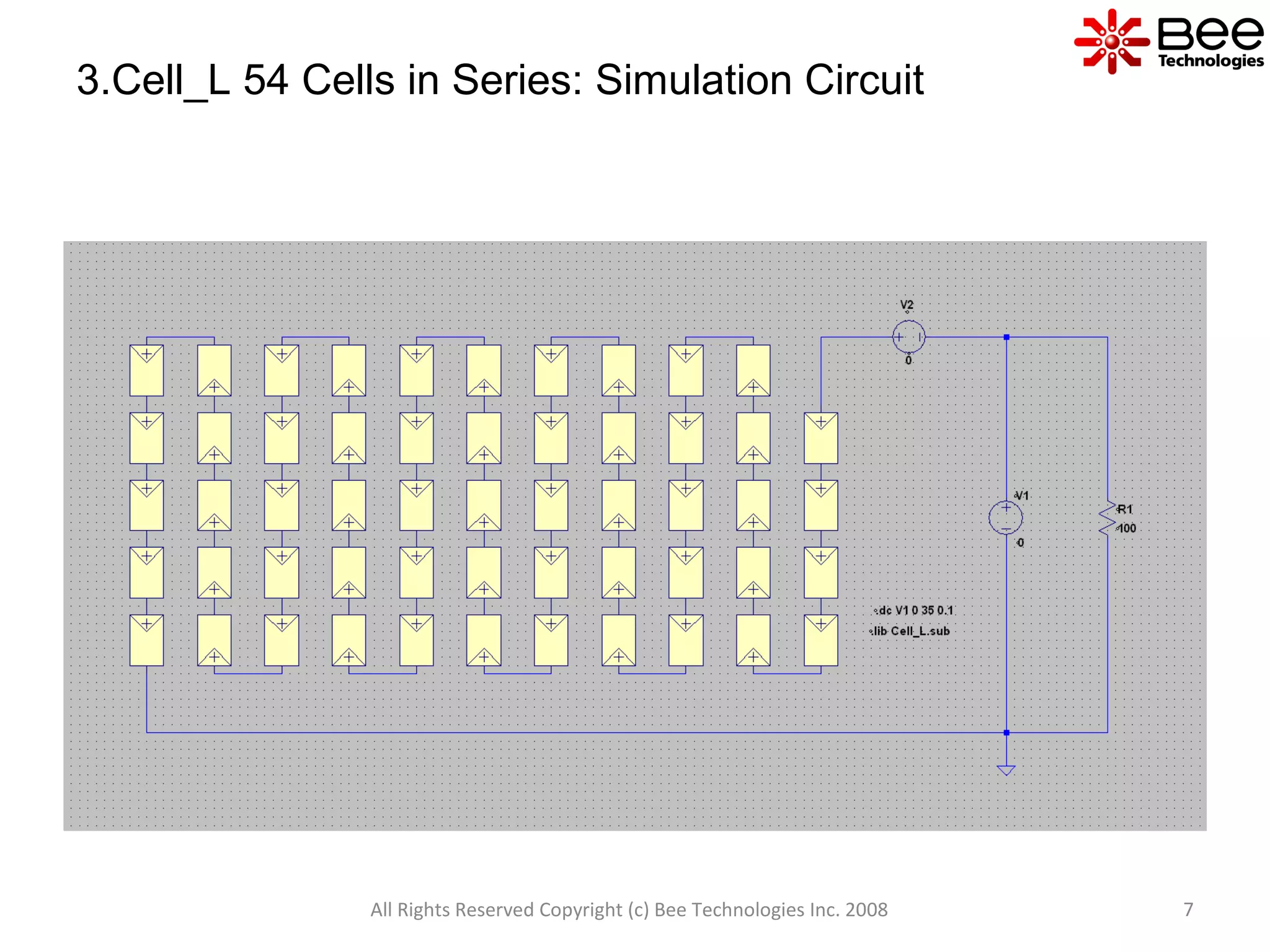 Bee Technologies

3.Cell_L 54 Cells in Series: Simulation Circuit

V2
0

V1
0

R1
100

.dc V1 0 35 0.1
.lib Cell_L.sub

All Rights Reserved Copyright (c) Bee Technologies Inc. 2008

7